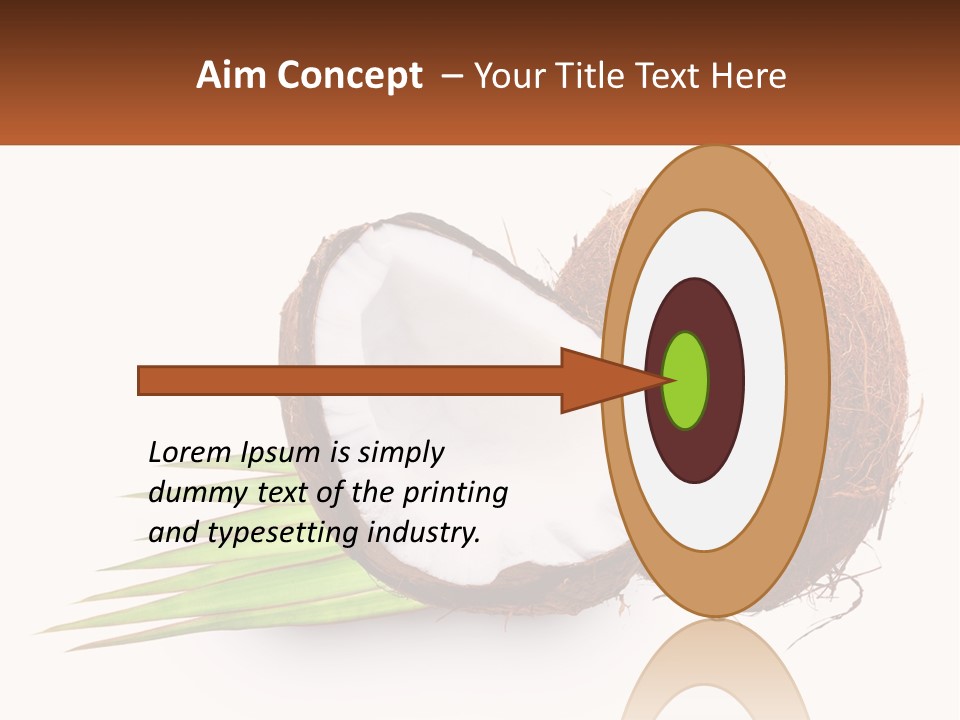 Aim Concept – Your Title Text Here

Lorem Ipsum is simply dummy text of the printing and typesetting industry.